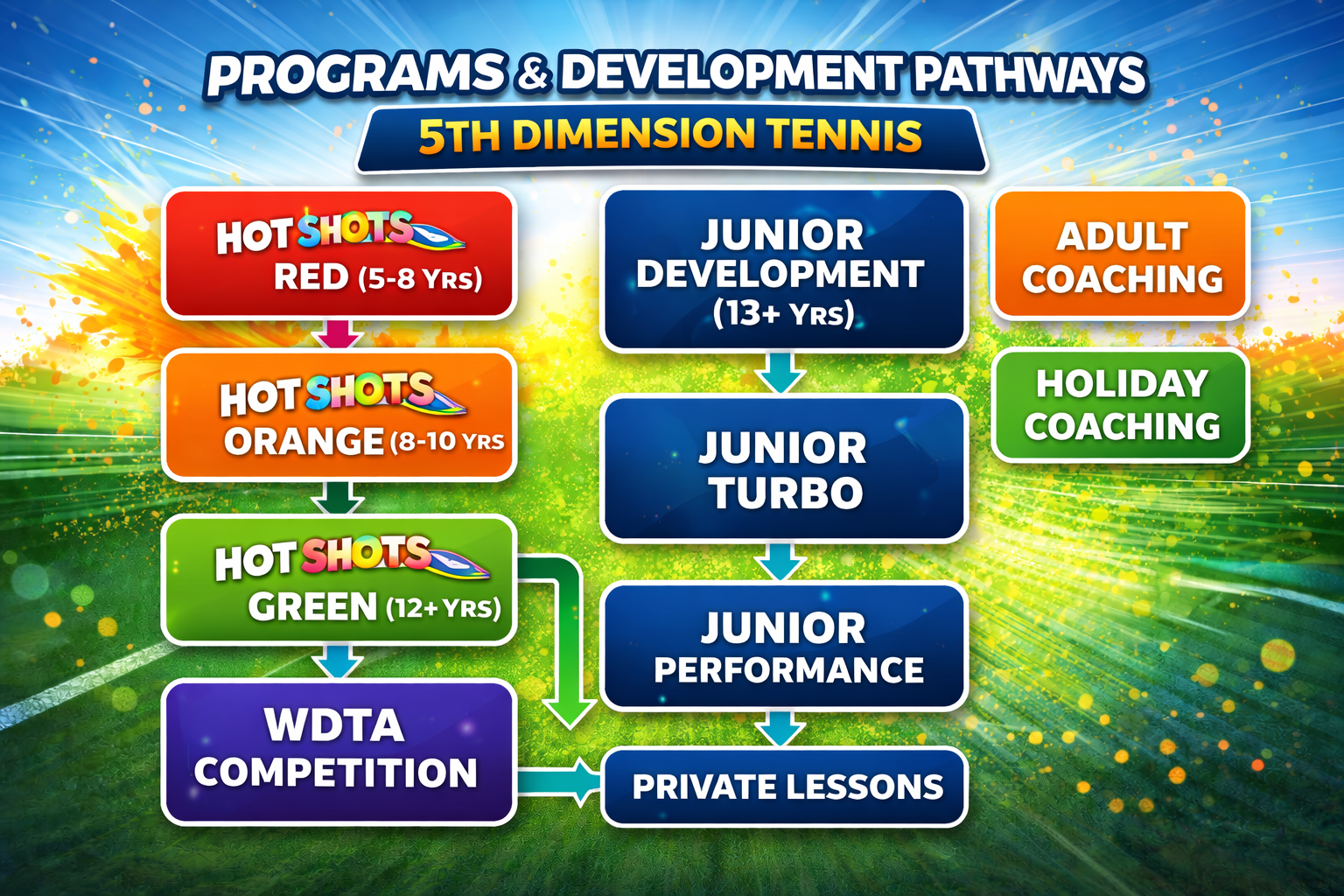 PROGRAMS & DEVELOPMENT PATHWAYS

5TH DIMENSION TENNIS

HOT SHOTS
RED (5-8 YRS)

HOT SHOTS
ORANGE (8-10 YRS

HOT SHOTS
GREEN (12+ YRS)

WDTA COMPETITION

JUNIOR DEVELOPMENT (13+ YRS)

JUNIOR TURBO

JUNIOR PERFORMANCE

PRIVATE LESSONS

ADULT COACHING

HOLIDAY COACHING